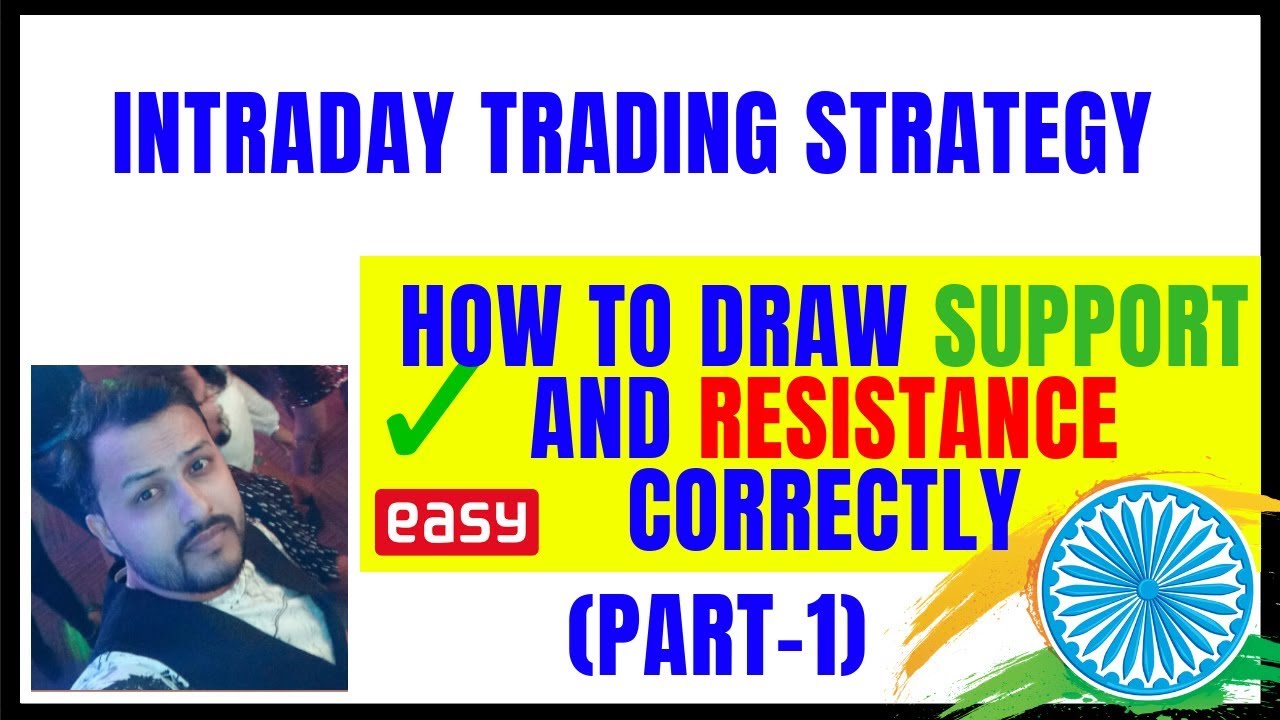 INTRADAY TRADING STRATEGY

HOW TO DRAW SUPPORT AND RESISTANCE CORRECTLY

easy

(PART-1)